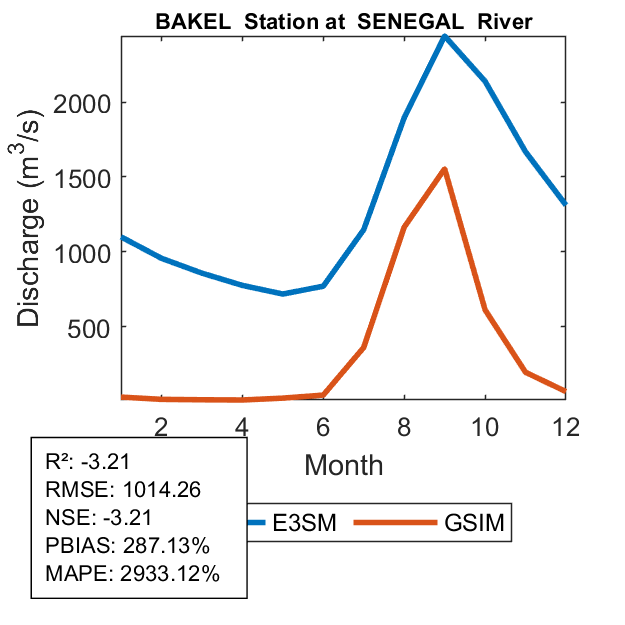 BAKEL Station at SENEGAL River

Discharge ($m^3/s$)

2000
1500
1000
500

2
4
6
8
10
12

Month

R²: -3.21
RMSE: 1014.26
NSE: -3.21
PBIAS: 287.13%
MAPE: 2933.12%

E3SM
GSIM